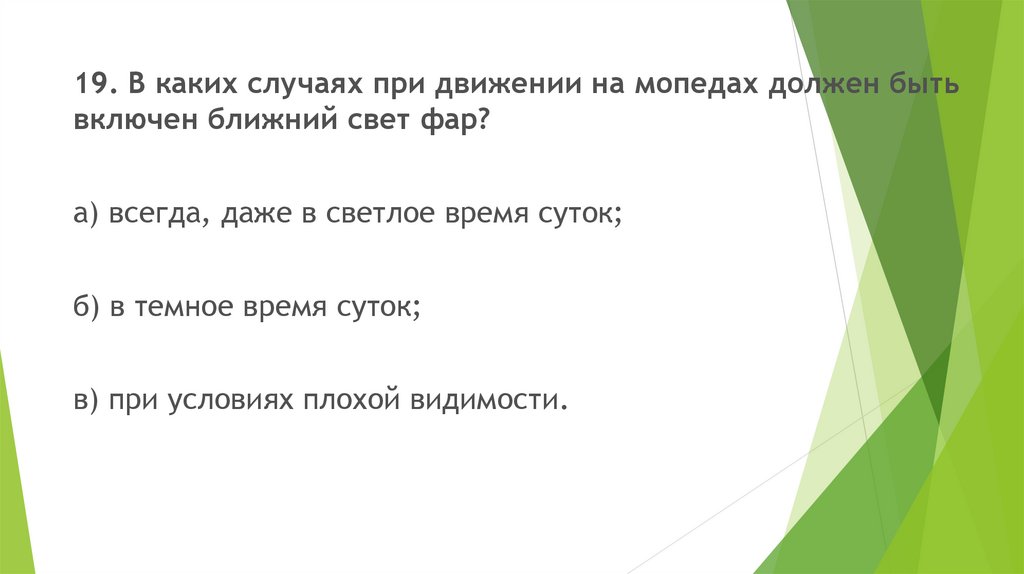 19. В каких случаях при движении на мопедах должен быть включен ближний свет фар?

а) всегда, даже в светлое время суток;

б) в темное время суток;

в) при условиях плохой видимости.